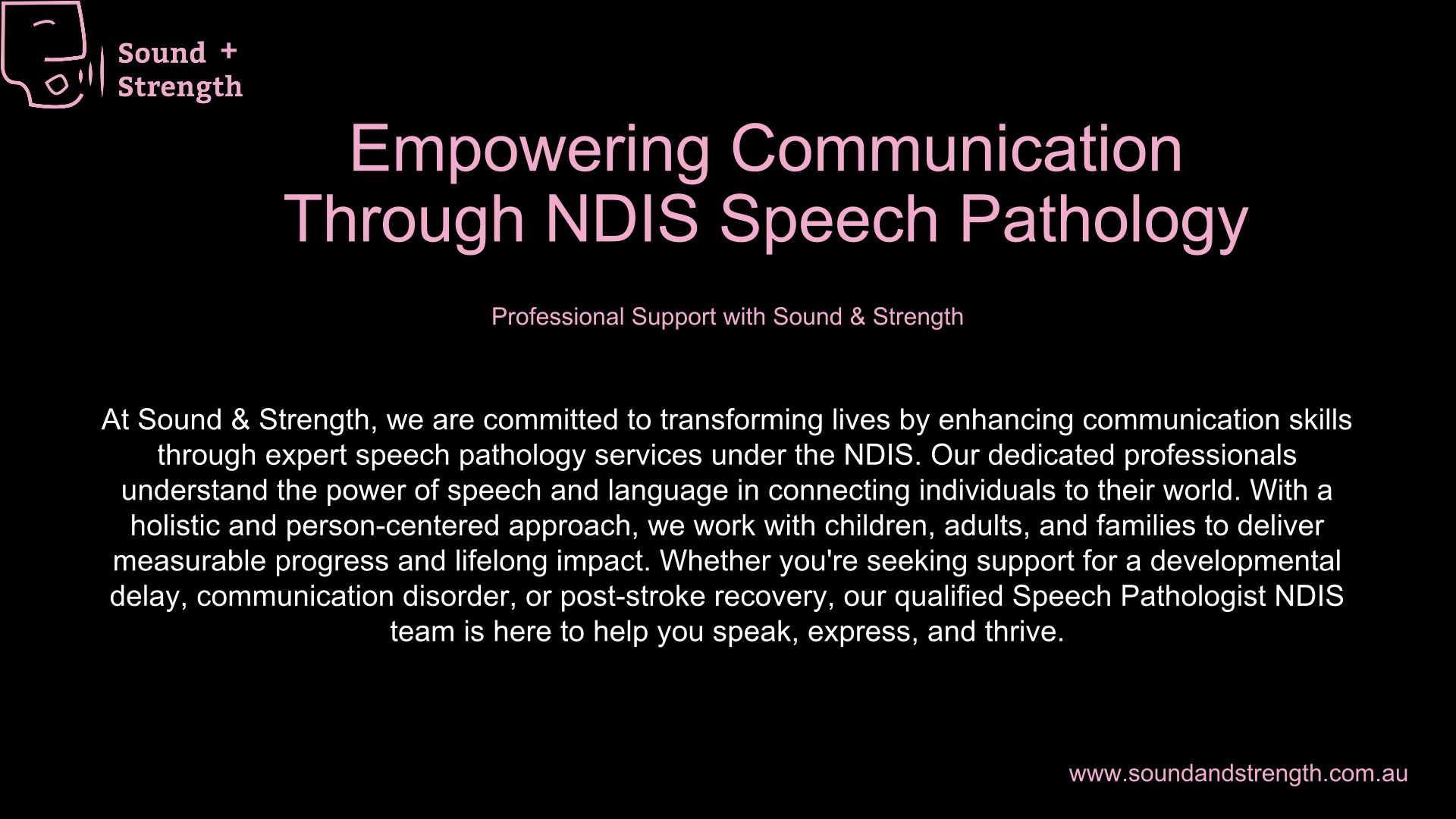 Sound +
Strength

Empowering Communication Through NDIS Speech Pathology

Professional Support with Sound & Strength

At Sound & Strength, we are committed to transforming lives by enhancing communication skills through expert speech pathology services under the NDIS. Our dedicated professionals understand the power of speech and language in connecting individuals to their world. With a holistic and person-centered approach, we work with children, adults, and families to deliver measurable progress and lifelong impact. Whether you're seeking support for a developmental delay, communication disorder, or post-stroke recovery, our qualified Speech Pathologist NDIS team is here to help you speak, express, and thrive.

www.soundandstrength.com.au